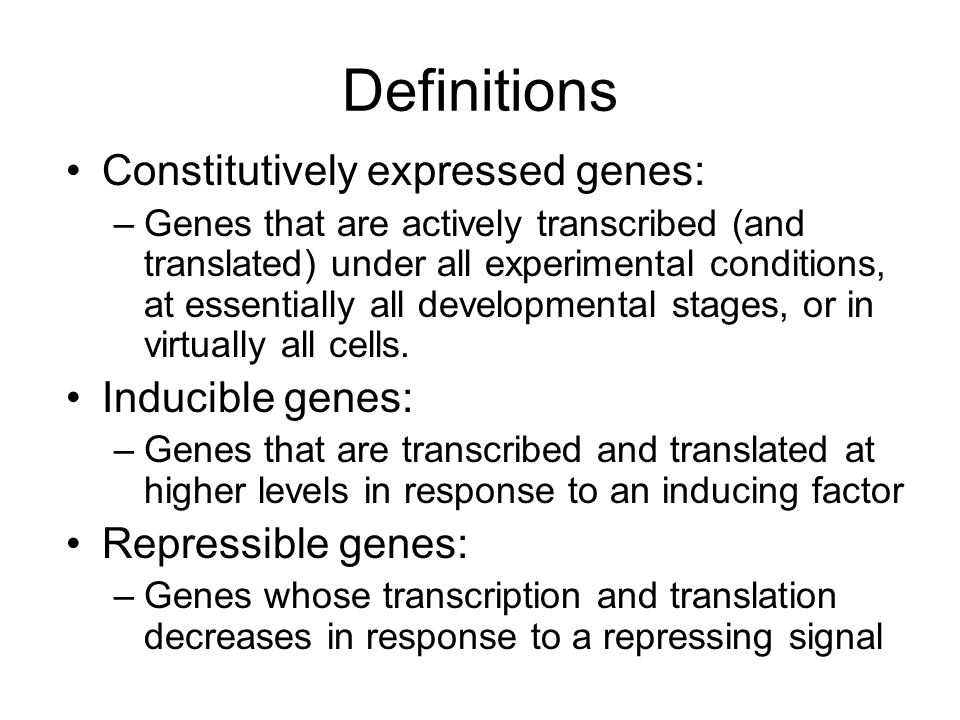 Definitions

• Constitutively expressed genes:
  – Genes that are actively transcribed (and translated) under all experimental conditions, at essentially all developmental stages, or in virtually all cells.
• Inducible genes:
  – Genes that are transcribed and translated at higher levels in response to an inducing factor
• Repressible genes:
  – Genes whose transcription and translation decreases in response to a repressing signal